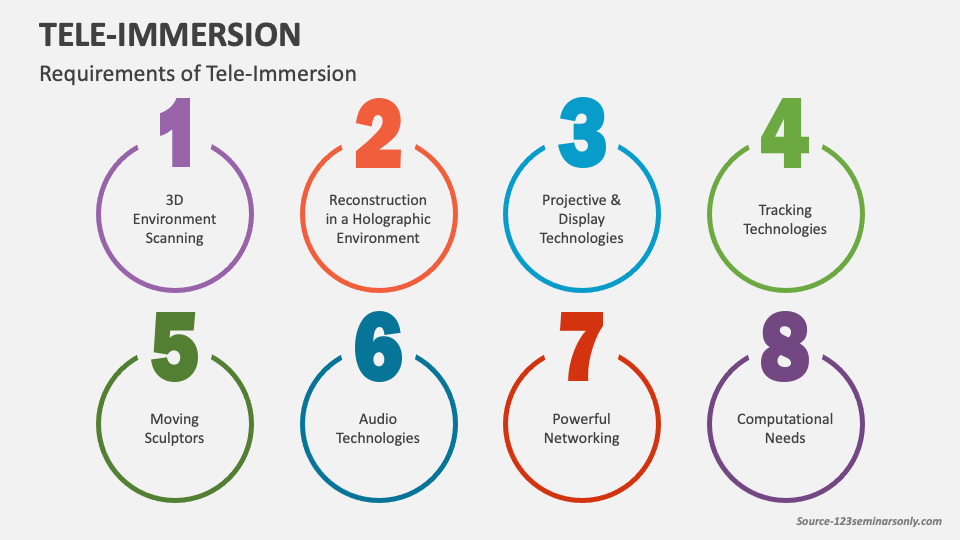 TELE-IMMERSION

Requirements of Tele-Immersion

1

3D Environment Scanning

2

Reconstruction in a Holographic Environment

3

Projective & Display Technologies

4

Tracking Technologies

5

Moving Sculptors

6

Audio Technologies

7

Powerful Networking

8

Computational Needs

Source-123seminarsonly.com